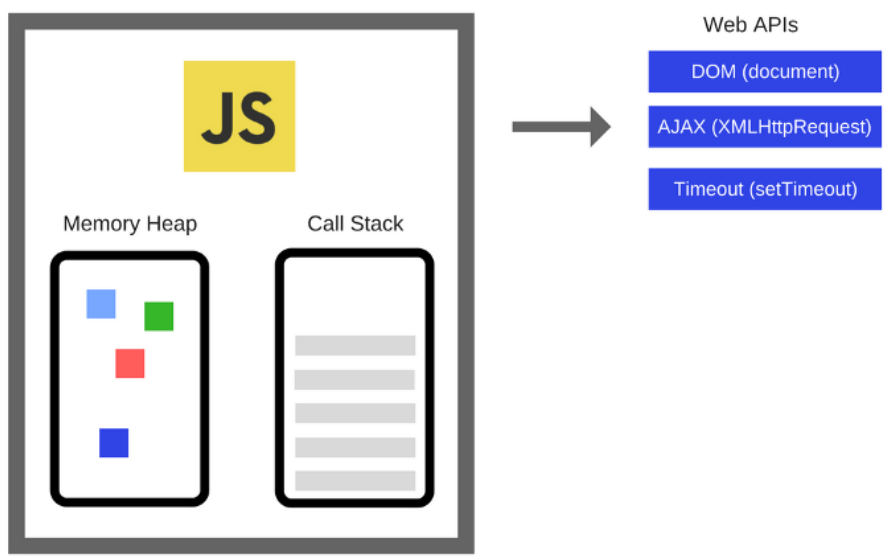 JS

Memory Heap

Call Stack

Web APIs

DOM (document)

AJAX (XMLHttpRequest)

Timeout (setTimeout)